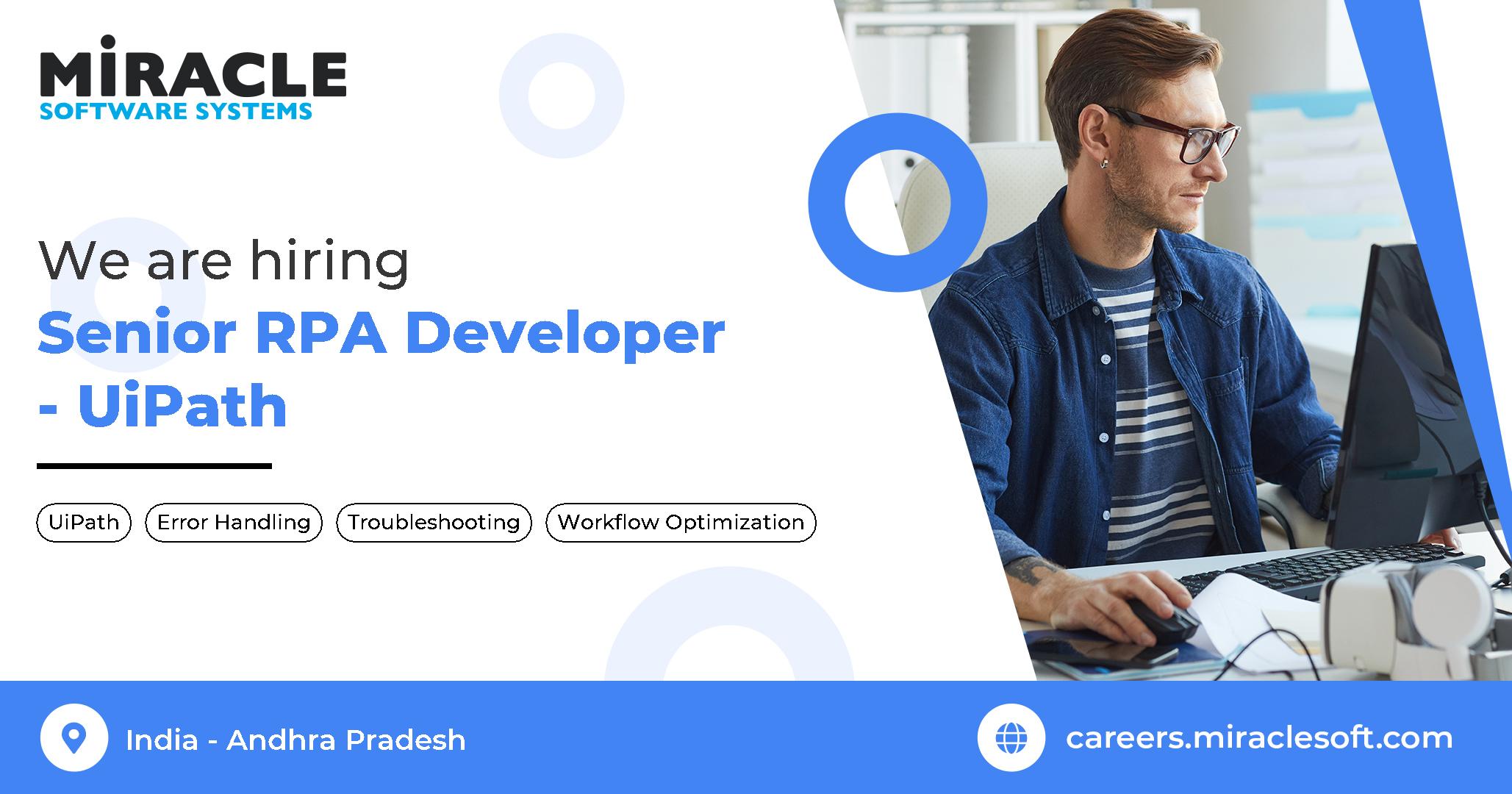 MIRACLE
SOFTWARE SYSTEMS

We are hiring
Senior RPA Developer - UiPath

UiPath
Error Handling
Troubleshooting
Workflow Optimization

India - Andhra Pradesh
careers.miraclesoft.com